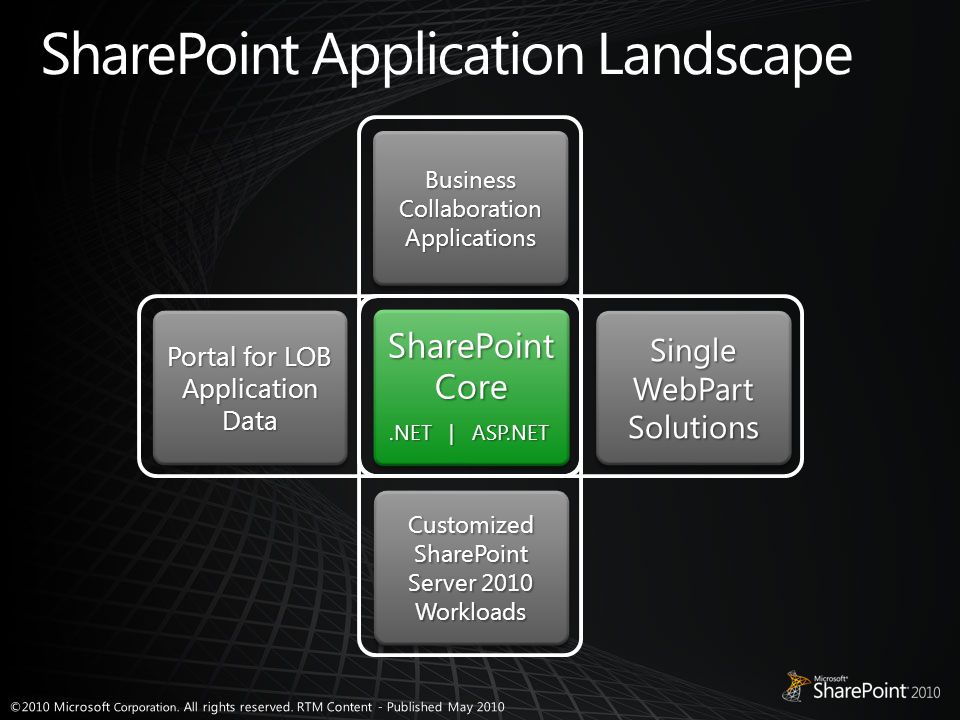 SharePoint Application Landscape

Business Collaboration Applications

Portal for LOB Application Data

SharePoint Core

.NET | ASP.NET

Single WebPart Solutions

Customized SharePoint Server 2010 Workloads

©2010 Microsoft Corporation. All rights reserved. RTM Content - Published May 2010

Microsoft SharePoint 2010